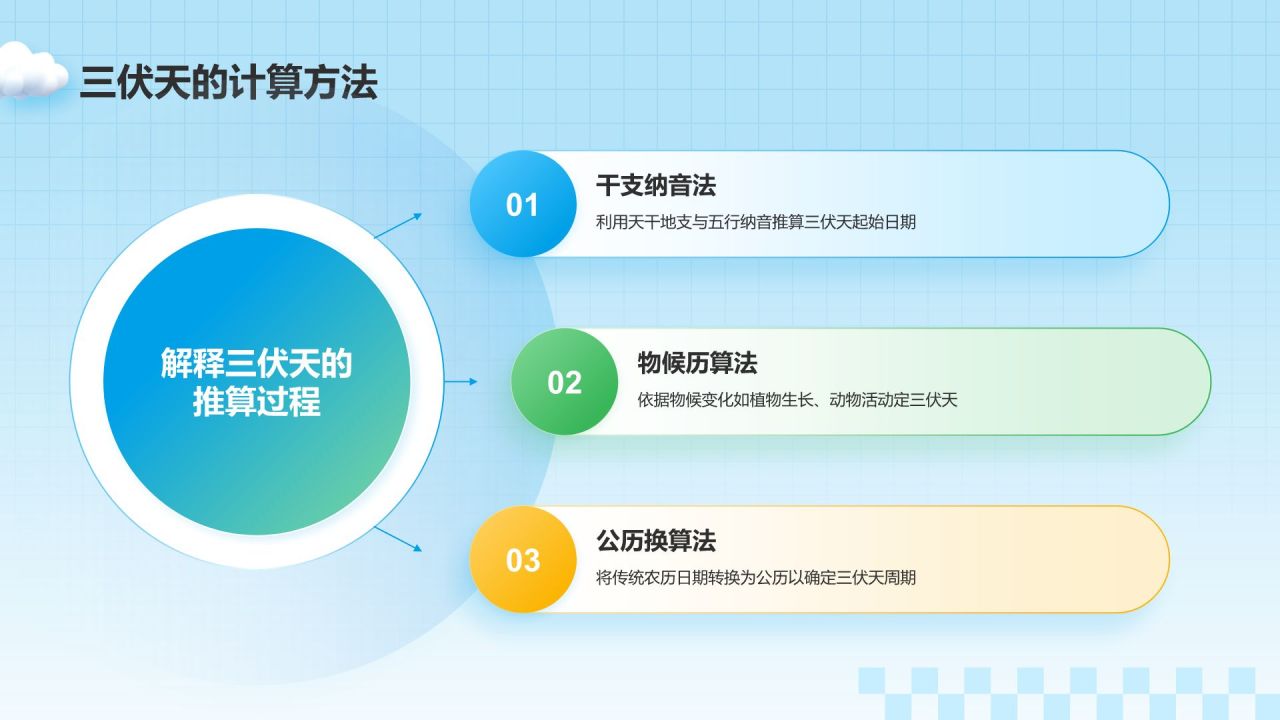 三伏天的计算方法

解释三伏天的推算过程

01
干支纳音法
利用天干地支与五行纳音推算三伏天起始日期

02
物候历算法
依据物候变化如植物生长、动物活动定三伏天

03
公历换算法
将传统农历日期转换为公历以确定三伏天周期